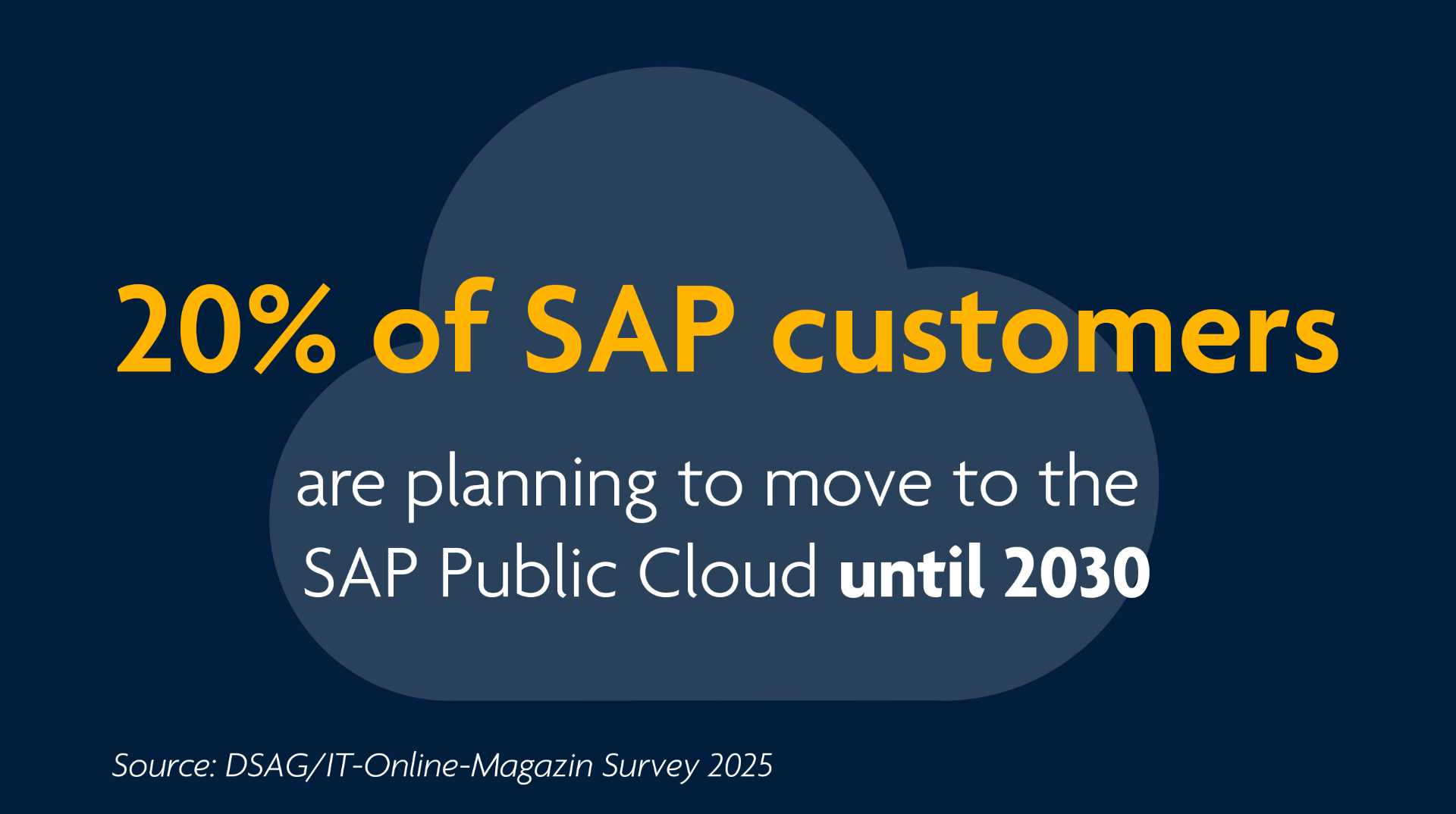 20% of SAP customers

are planning to move to the SAP Public Cloud until 2030

Source: DSAG/IT-Online-Magazin Survey 2025